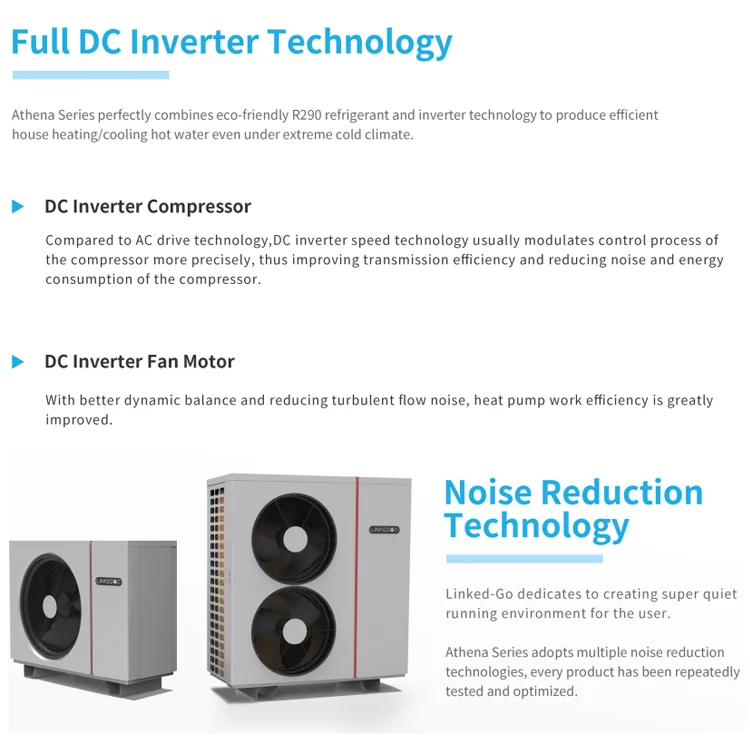 Full DC Inverter Technology

Athena Series perfectly combines eco-friendly R290 refrigerant and inverter technology to produce efficient house heating/cooling hot water even under extreme cold climate.

DC Inverter Compressor

Compared to AC drive technology,DC inverter speed technology usually modulates control process of the compressor more precisely, thus improving transmission efficiency and reducing noise and energy consumption of the compressor.

DC Inverter Fan Motor

With better dynamic balance and reducing turbulent flow noise, heat pump work efficiency is greatly improved.

LINKEDGO

LINKEDGO

Noise Reduction Technology

Linked-Go dedicates to creating super quiet running environment for the user.

Athena Series adopts multiple noise reduction technologies, every product has been repeatedly tested and optimized.